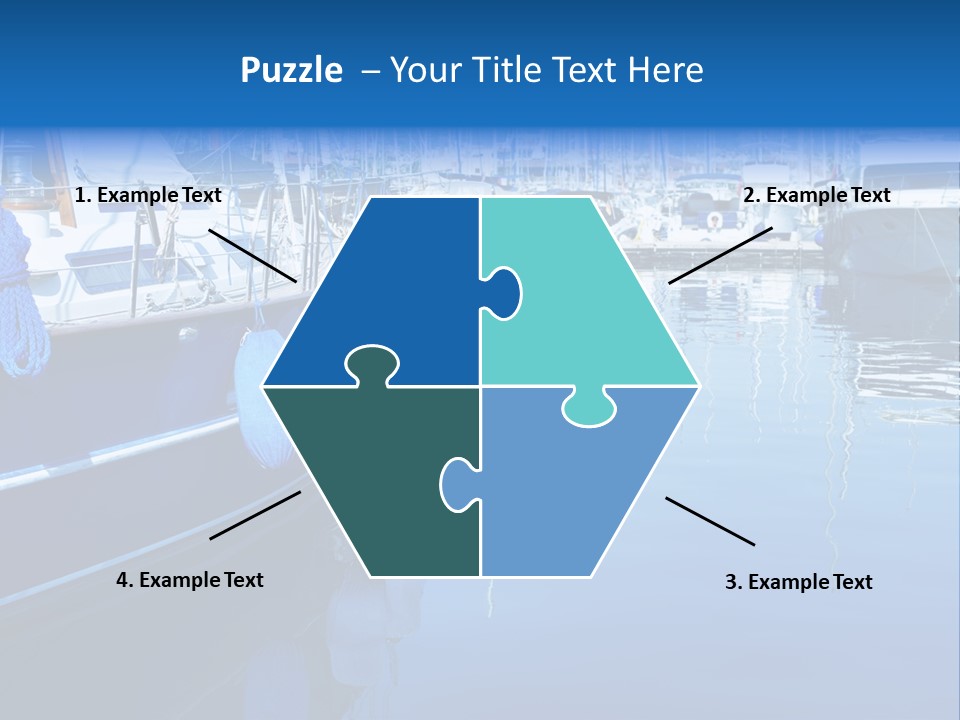 Puzzle – Your Title Text Here

1. Example Text

2. Example Text

4. Example Text

3. Example Text